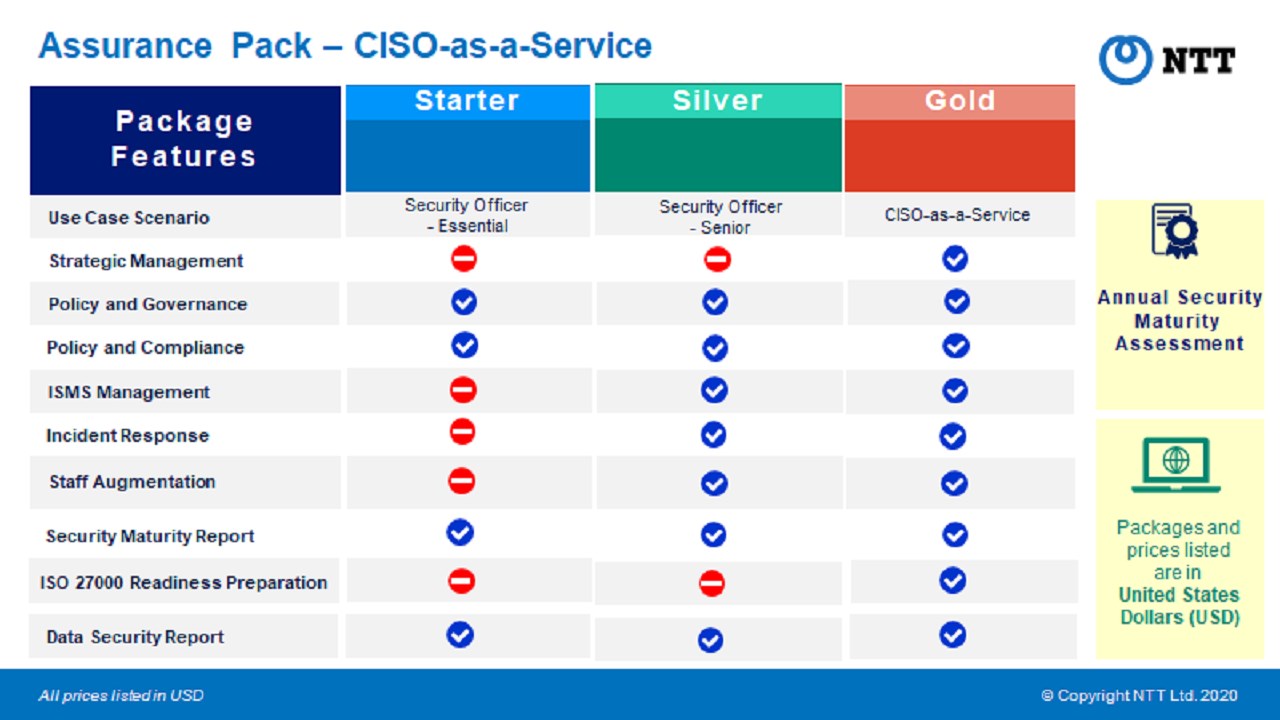 Assurance Pack – CISO-as-a-Service

NTT

| Package Features | Starter | Silver | Gold |
|---|---|---|---|
| Use Case Scenario | Security Officer - Essential | Security Officer - Senior | CISO-as-a-Service |
| Strategic Management | | | |
| Policy and Governance | | | |
| Policy and Compliance | | | |
| ISMS Management | | | |
| Incident Response | | | |
| Staff Augmentation | | | |
| Security Maturity Report | | | |
| ISO 27000 Readiness Preparation | | | |
| Data Security Report | | | |

Annual Security Maturity Assessment

Packages and prices listed are in United States Dollars (USD)

All prices listed in USD

© Copyright NTT Ltd. 2020